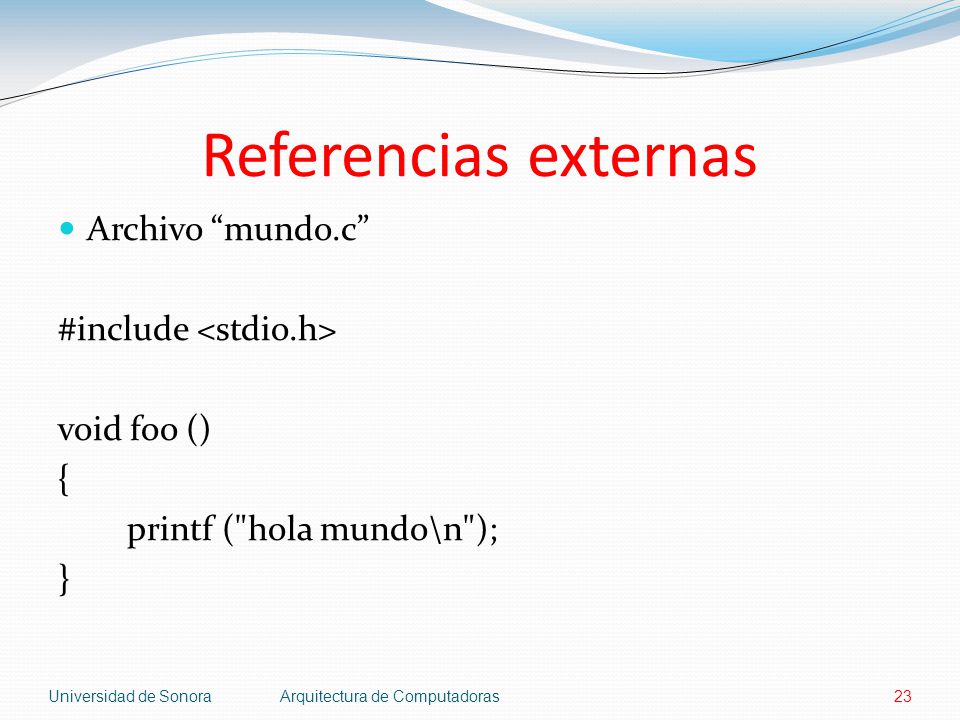 Referencias externas

Archivo “mundo.c”

#include <stdio.h>

void foo ()
{
printf ("hola mundo\n");
}

Universidad de Sonora Arquitectura de Computadoras 23